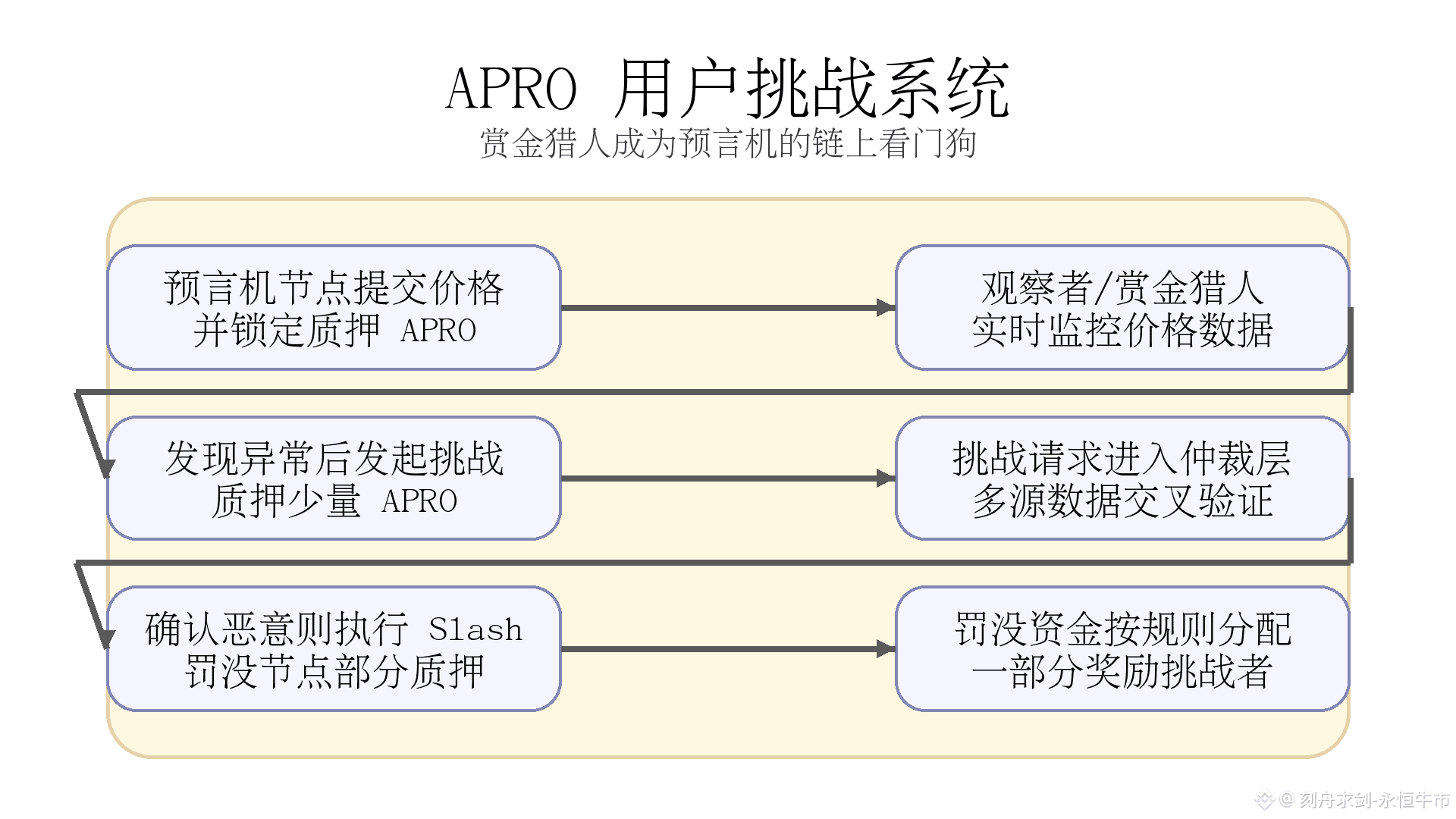 APRO 用户挑战系统
赏金猎人成为预言机的链上看门狗

预言机节点提交价格
并锁定质押 APRO

观察者/赏金猎人
实时监控价格数据

发现异常后发起挑战
质押少量 APRO

挑战请求进入仲裁层
多源数据交叉验证

确认恶意则执行 Slash
罚没节点部分质押

罚没资金按规则分配
一部分奖励挑战者

@ 刻舟求剑-永恒牛市